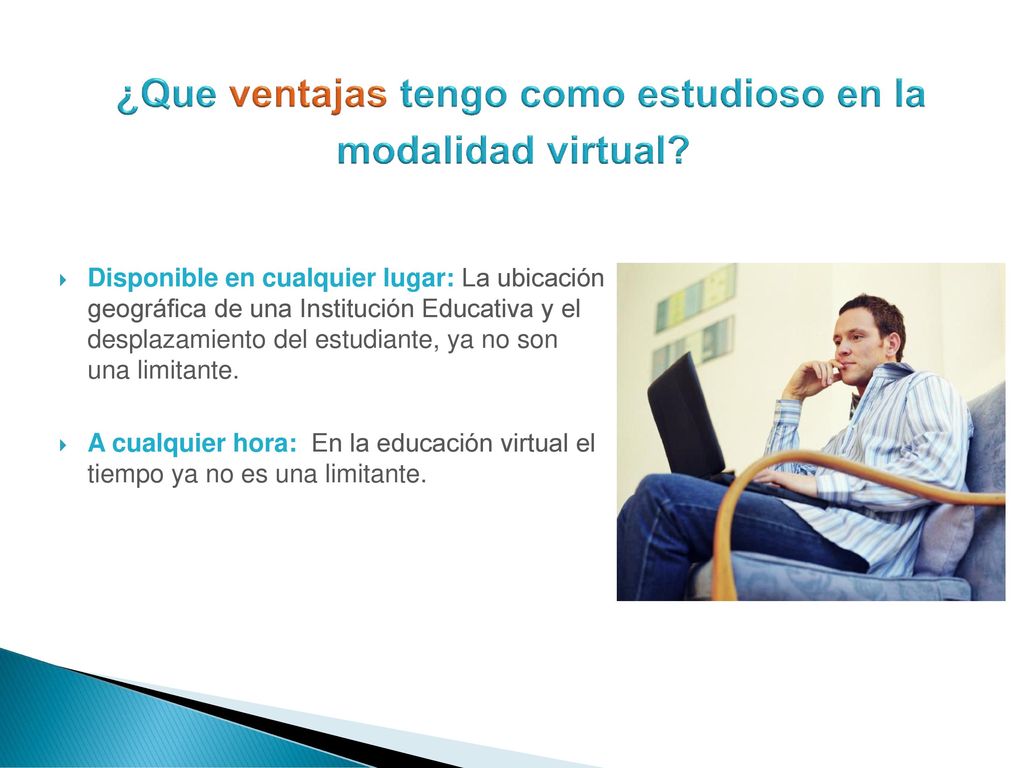 ¿Que ventajas tengo como estudioso en la modalidad virtual?

Disponible en cualquier lugar: La ubicación geográfica de una Institución Educativa y el desplazamiento del estudiante, ya no son una limitante.

A cualquier hora: En la educación virtual el tiempo ya no es una limitante.